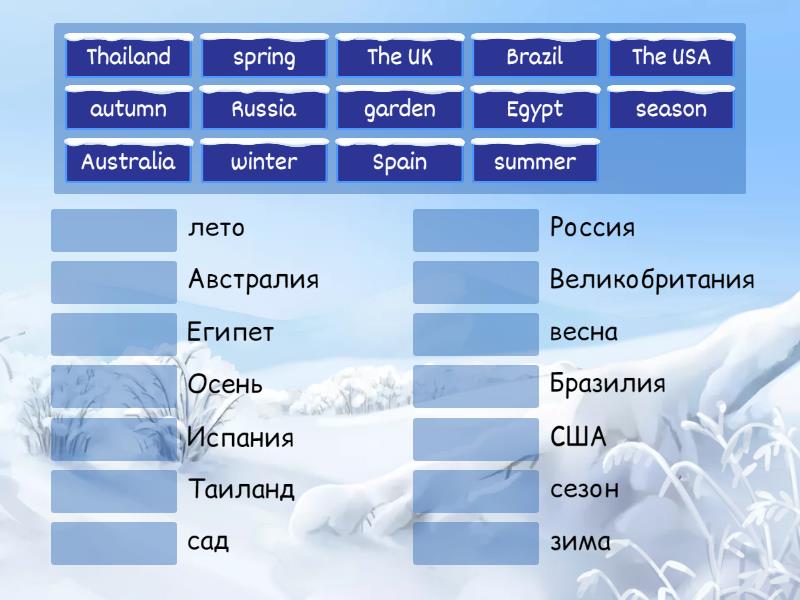 Thailand
spring
The UK
Brazil
The USA
autumn
Russia
garden
Egypt
season
Australia
winter
Spain
summer

лето
Австралия
Египет
Осень
Испания
Таиланд
сад

Россия
Великобритания
весна
Бразилия
США
сезон
зима